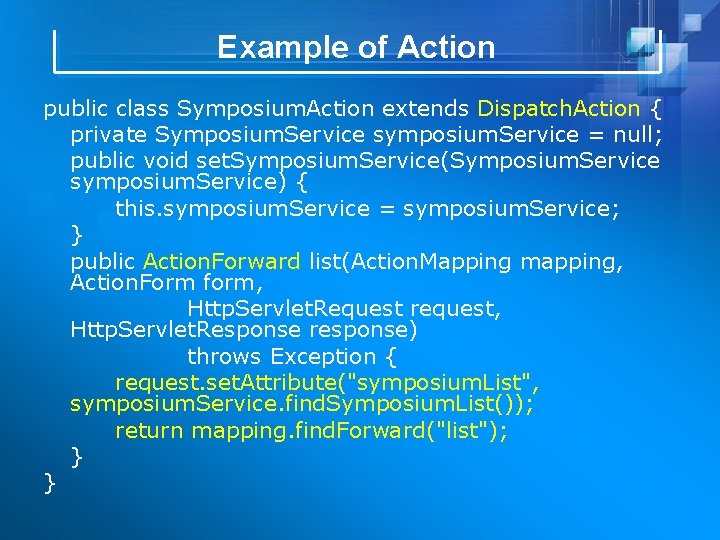 Example of Action

public class SymposiumAction extends DispatchAction {
private SymposiumService symposiumService = null;
public void setSymposiumService(SymposiumService symposiumService) {
this.symposiumService = symposiumService;
}
public ActionForward list(ActionMapping mapping, ActionForm form,
HttpServletRequest request, HttpServletResponse response)
throws Exception {
request.setAttribute("symposiumList", symposiumService.findSymposiumList());
return mapping.findForward("list");
}
}